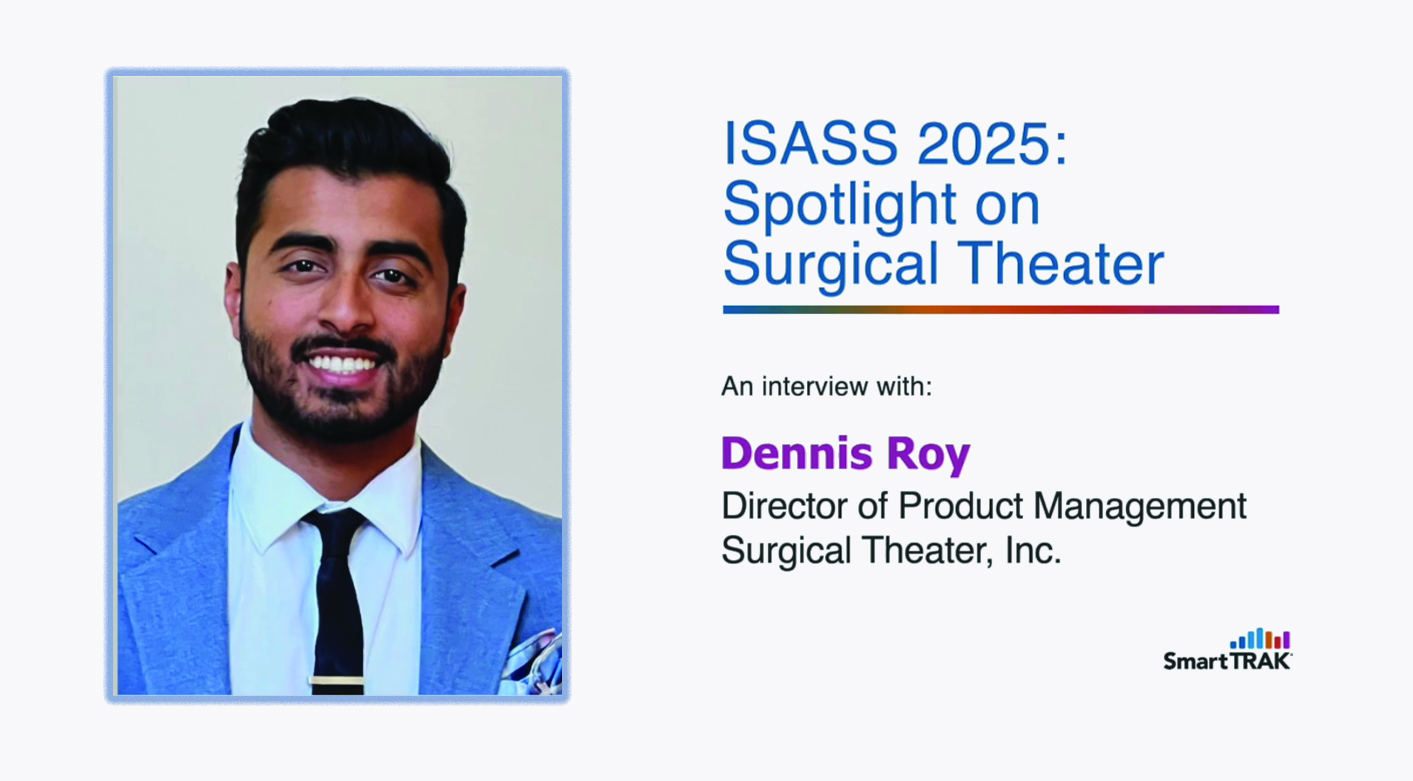 ISASS 2025: Spotlight on Surgical Theater

An interview with:

Dennis Roy
Director of Product Management
Surgical Theater, Inc.

SmartTRAK